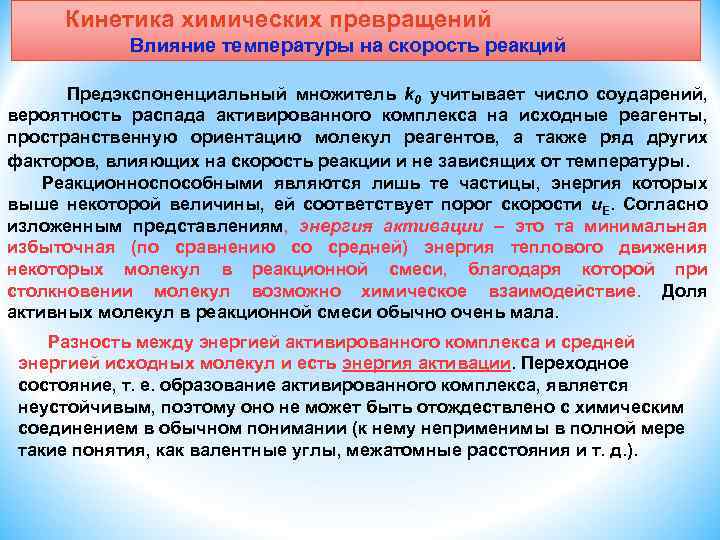 Кинетика химических превращений
Влияние температуры на скорость реакций

Предэкспоненциальный множитель $k_0$ учитывает число соударений, вероятность распада активированного комплекса на исходные реагенты, пространственную ориентацию молекул реагентов, а также ряд других факторов, влияющих на скорость реакции и не зависящих от температуры.

Реакционноспособными являются лишь те частицы, энергия которых выше некоторой величины, ей соответствует порог скорости $u_E$. Согласно изложенным представлениям, энергия активации – это та минимальная избыточная (по сравнению со средней) энергия теплового движения некоторых молекул в реакционной смеси, благодаря которой при столкновении молекул возможно химическое взаимодействие. Доля активных молекул в реакционной смеси обычно очень мала.

Разность между энергией активированного комплекса и средней энергией исходных молекул и есть энергия активации. Переходное состояние, т. е. образование активированного комплекса, является неустойчивым, поэтому оно не может быть отождествлено с химическим соединением в обычном понимании (к нему неприменимы в полной мере такие понятия, как валентные углы, межатомные расстояния и т. д.).